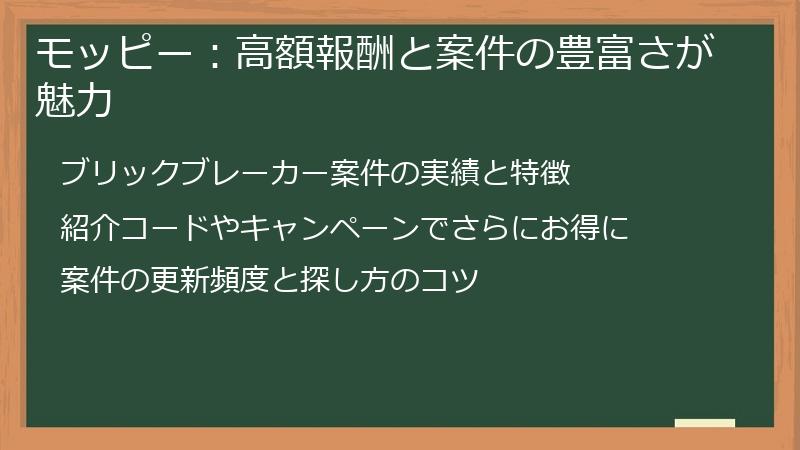 モッピー：高額報酬と案件の豊富さが魅力

ブリックブレーカー案件の実績と特徴

紹介コードやキャンペーンでさらにお得に

案件の更新頻度と探し方のコツ